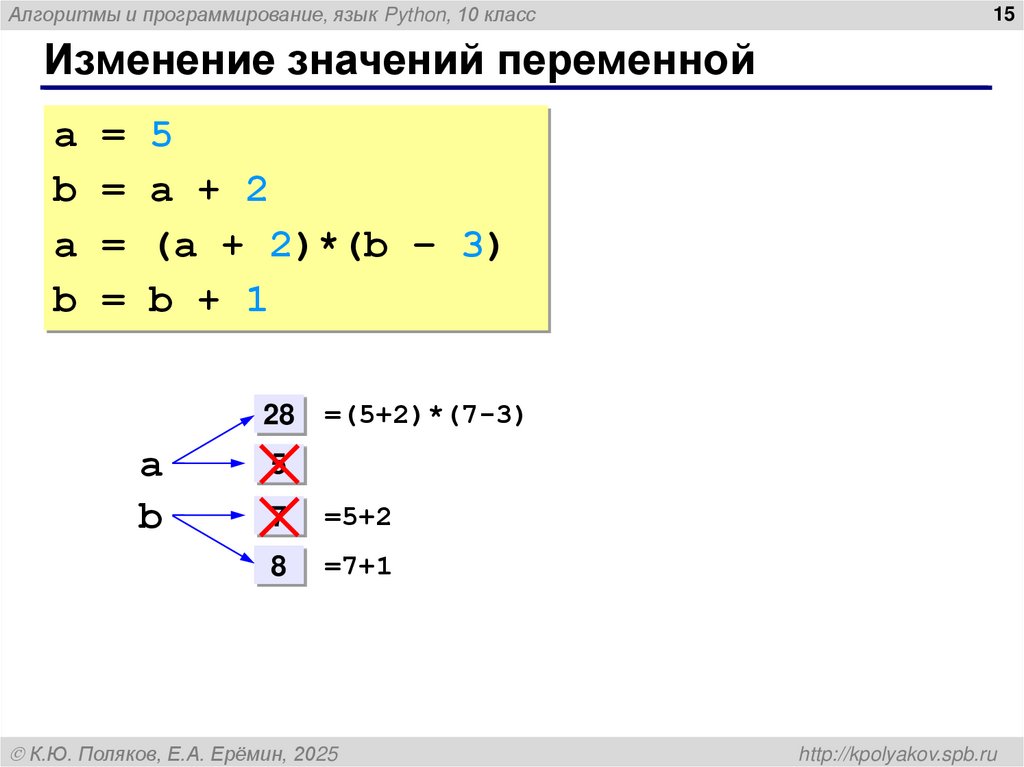 Алгоритмы и программирование, язык Python, 10 класс

15

Изменение значений переменной

a = 5
b = a + 2
a = (a + 2)*(b – 3)
b = b + 1

28 =(5+2)*(7-3)

a 5

b 7 =5+2

8 =7+1

© К.Ю. Поляков, Е.А. Ерёмин, 2025

http://kpolyakov.spb.ru